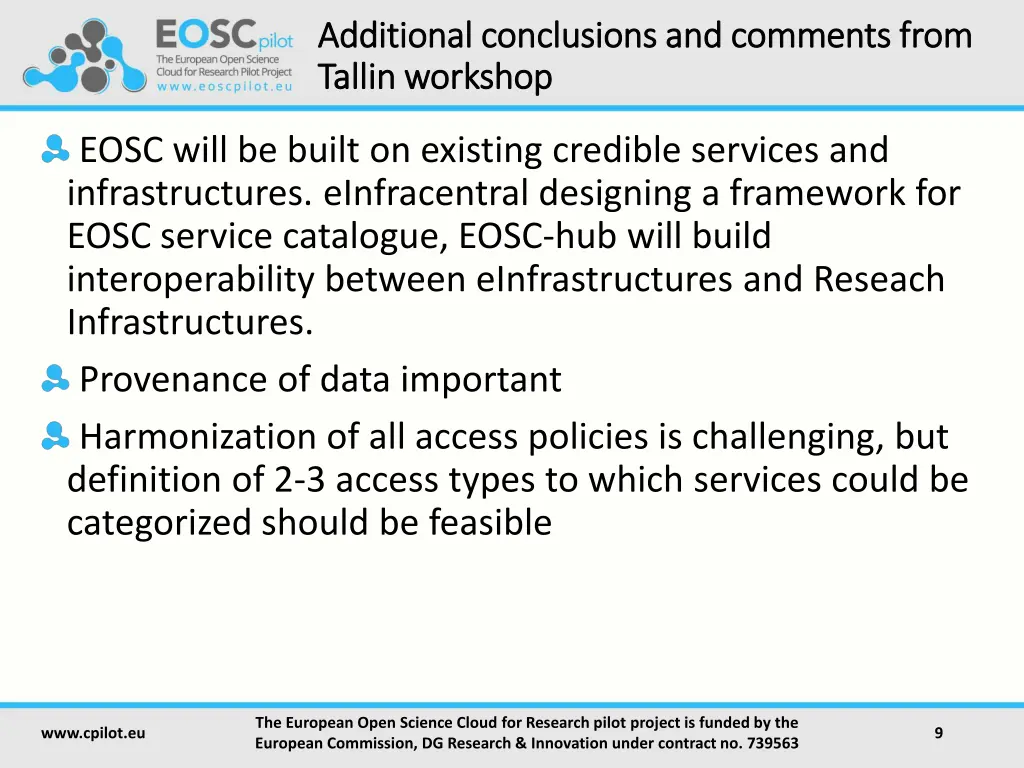 EOSCpilot
The European Open Science Cloud for Research Pilot Project
www.eoscpilot.eu

Additional conclusions and comments from Tallin workshop

EOSC will be built on existing credible services and infrastructures. eInfracentral designing a framework for EOSC service catalogue, EOSC-hub will build interoperability between eInfrastructures and Reseach Infrastructures.

Provenance of data important

Harmonization of all access policies is challenging, but definition of 2-3 access types to which services could be categorized should be feasible

www.cpilot.eu

The European Open Science Cloud for Research pilot project is funded by the European Commission, DG Research & Innovation under contract no. 739563

9